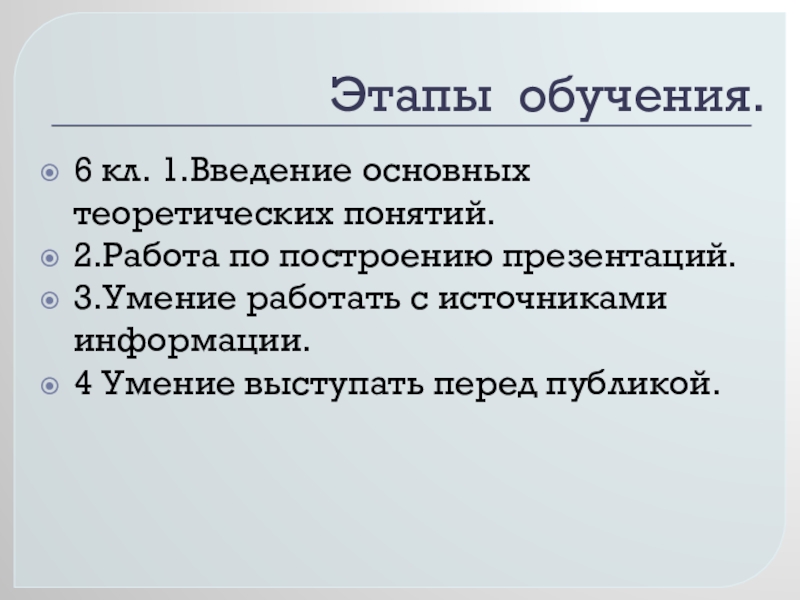 Этапы обучения.

6 кл. 1.Введение основных теоретических понятий.
2.Работа по построению презентаций.
3.Умение работать с источниками информации.
4 Умение выступать перед публикой.